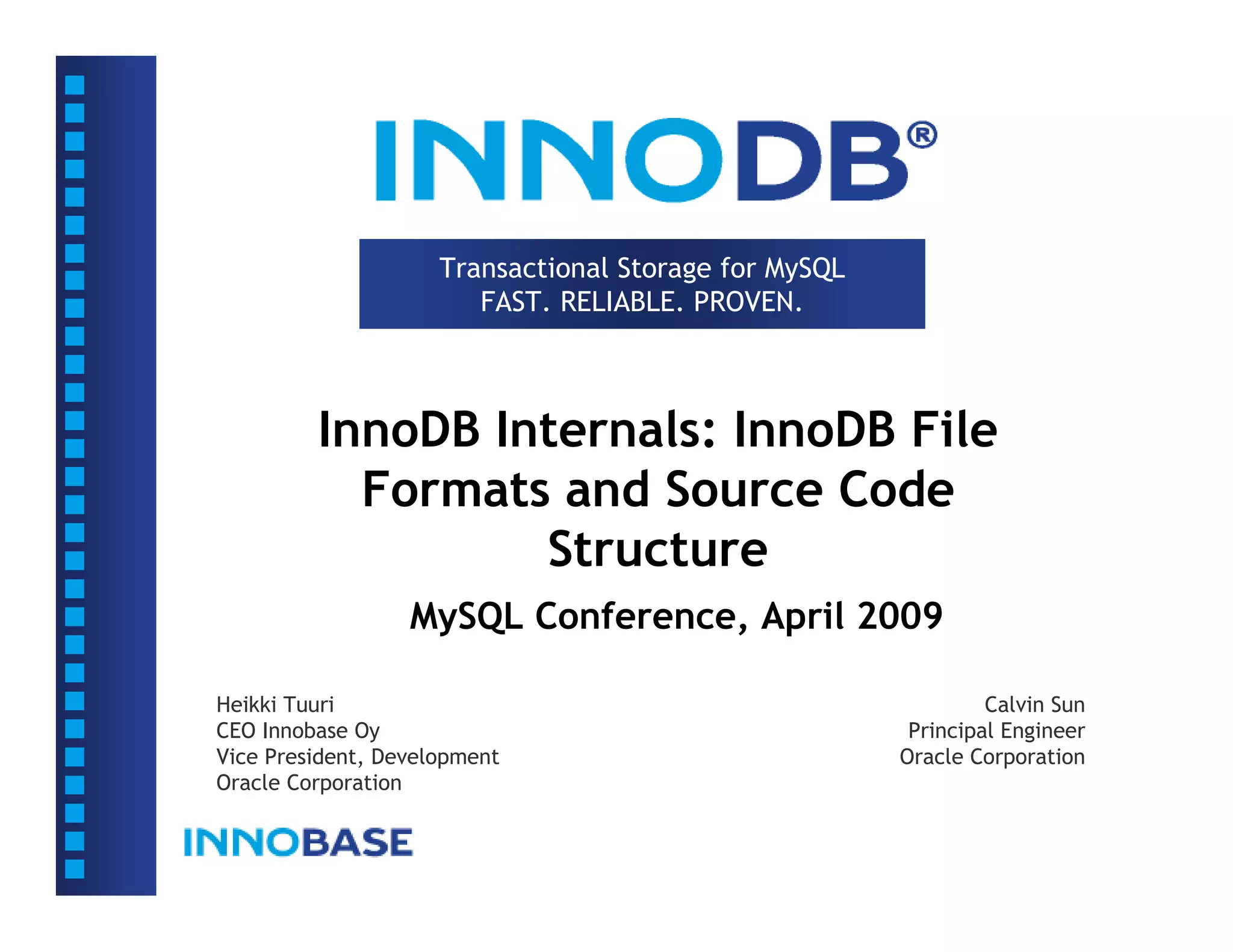 INNODB®

Transactional Storage for MySQL
FAST. RELIABLE. PROVEN.

InnoDB Internals: InnoDB File Formats and Source Code Structure

MySQL Conference, April 2009

Heikki Tuuri
CEO Innobase Oy
Vice President, Development
Oracle Corporation

Calvin Sun
Principal Engineer
Oracle Corporation

INNOBASE